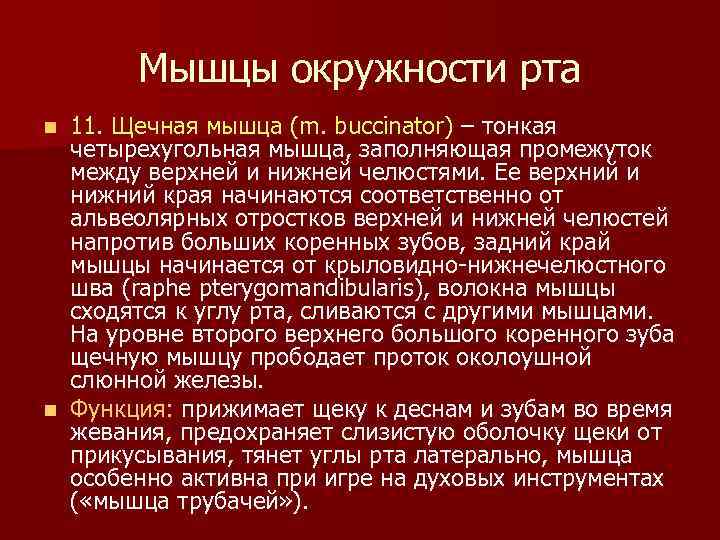 Мышцы окружности рта

11. Щечная мышца (m. buccinator) – тонкая четырехугольная мышца, заполняющая промежуток между верхней и нижней челюстями. Ее верхний и нижний края начинаются соответственно от альвеолярных отростков верхней и нижней челюстей напротив больших коренных зубов, задний край мышцы начинается от крыловидно-нижнечелюстного шва (raphe pterygomandibularis), волокна мышцы сходятся к углу рта, сливаются с другими мышцами. На уровне второго верхнего большого коренного зуба щечную мышцу прободает проток околоушной слюнной железы.

Функция: прижимает щеку к деснам и зубам во время жевания, предохраняет слизистую оболочку щеки от прикусывания, тянет углы рта латерально, мышца особенно активна при игре на духовых инструментах («мышца трубачей»).